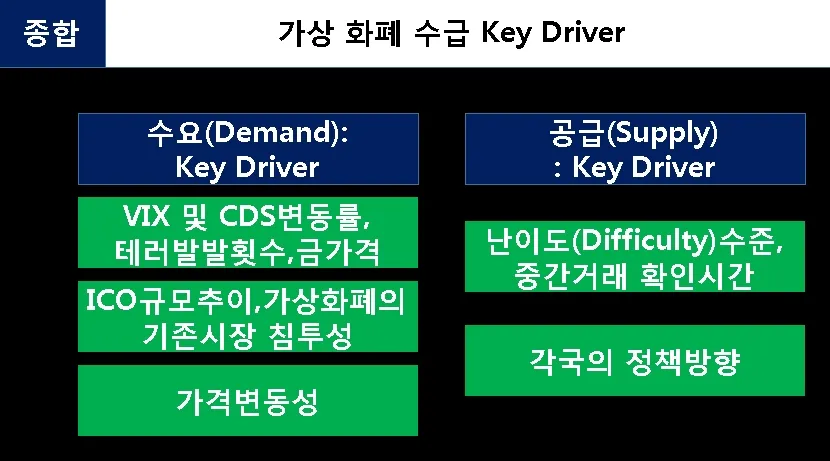 종합

가상 화폐 수급 Key Driver

수요(Demand): Key Driver

VIX 및 CDS변동률, 테러발발횟수,금가격

ICO규모추이,가상화폐의 기존시장 침투성

가격변동성

공급(Supply) : Key Driver

난이도(Difficulty)수준, 중간거래 확인시간

각국의 정책방향